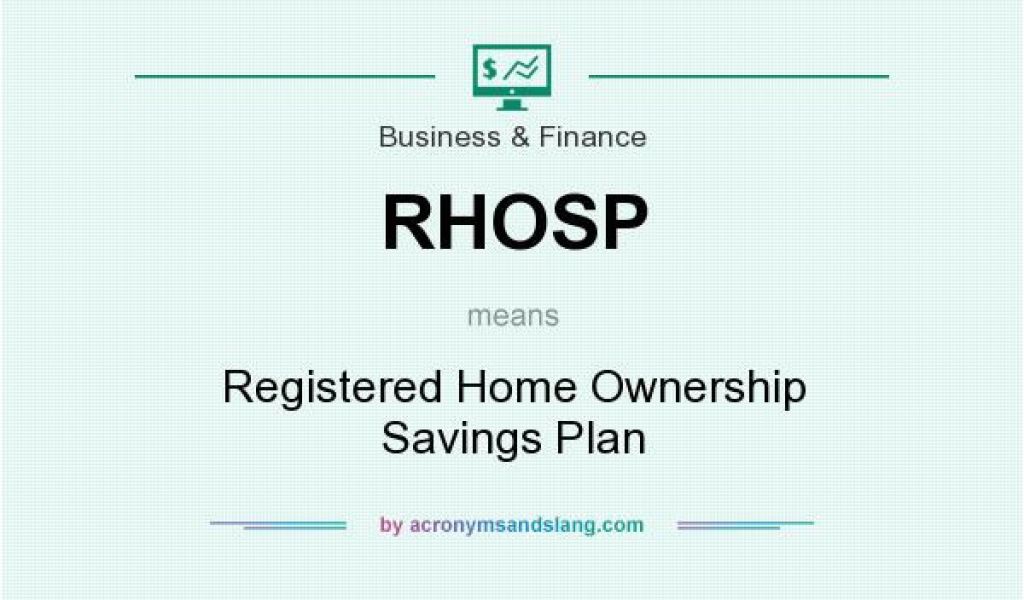 $

Business & Finance

RHOSP

means

Registered Home Ownership Savings Plan

by acronymsandslang.com